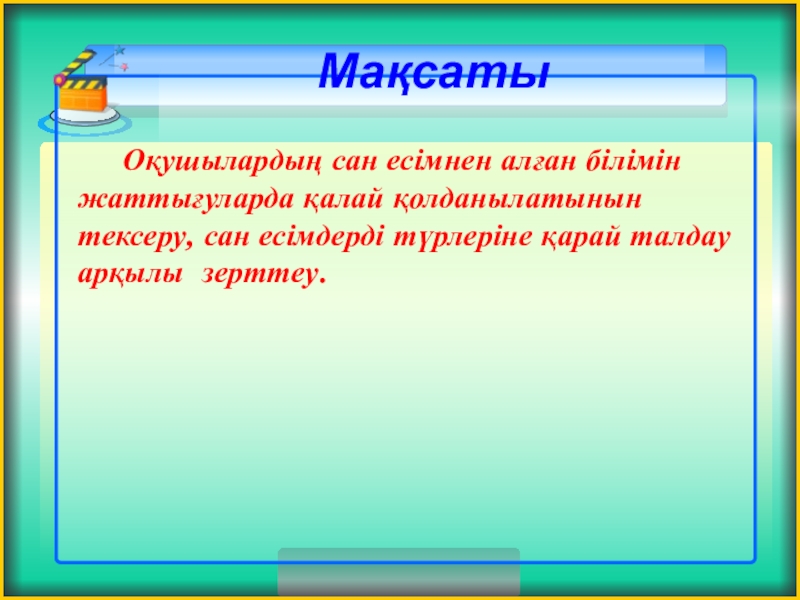 Мақсаты

Оқушылардың сан есімнен алған білімін жаттығуларда қалай қолданылатынын тексеру, сан есімдерді түрлеріне қарай талдау арқылы зерттеу.